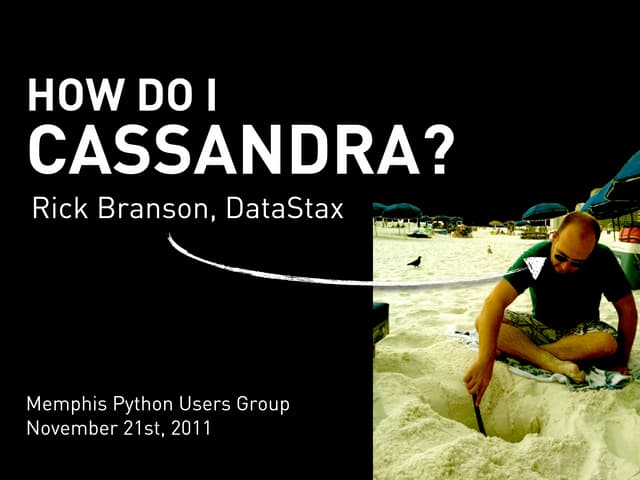 HOW DO I
CASSANDRA?

Rick Branson, DataStax

Memphis Python Users Group
November 21st, 2011